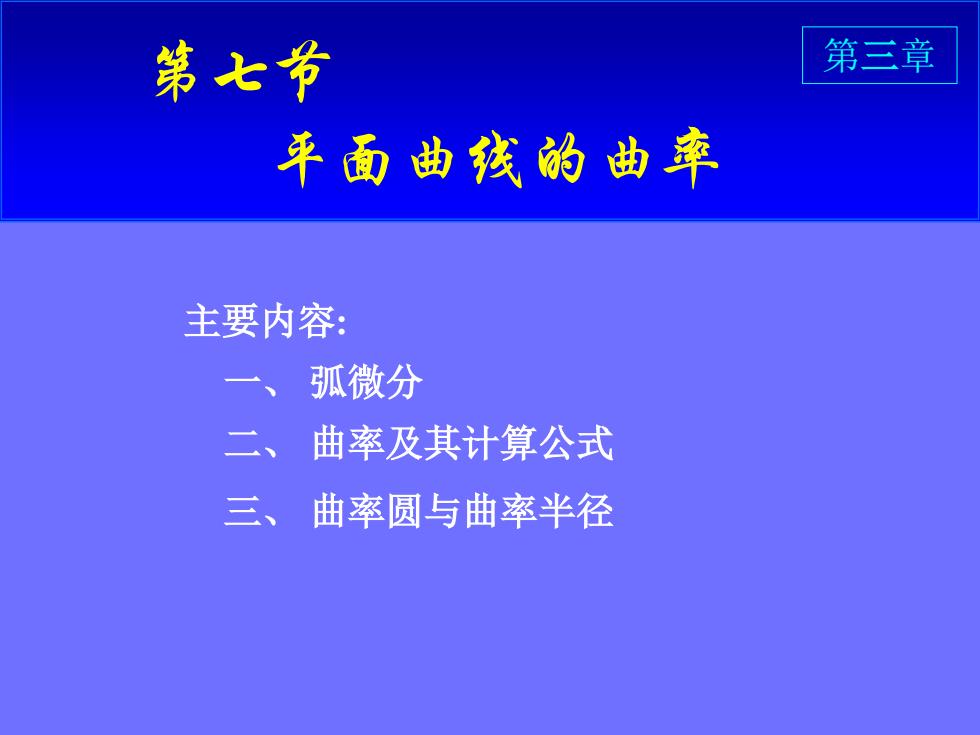 第七节

第三章

平面曲线的曲率

主要内容:
一、 弧微分
二、 曲率及其计算公式
三、 曲率圆与曲率半径